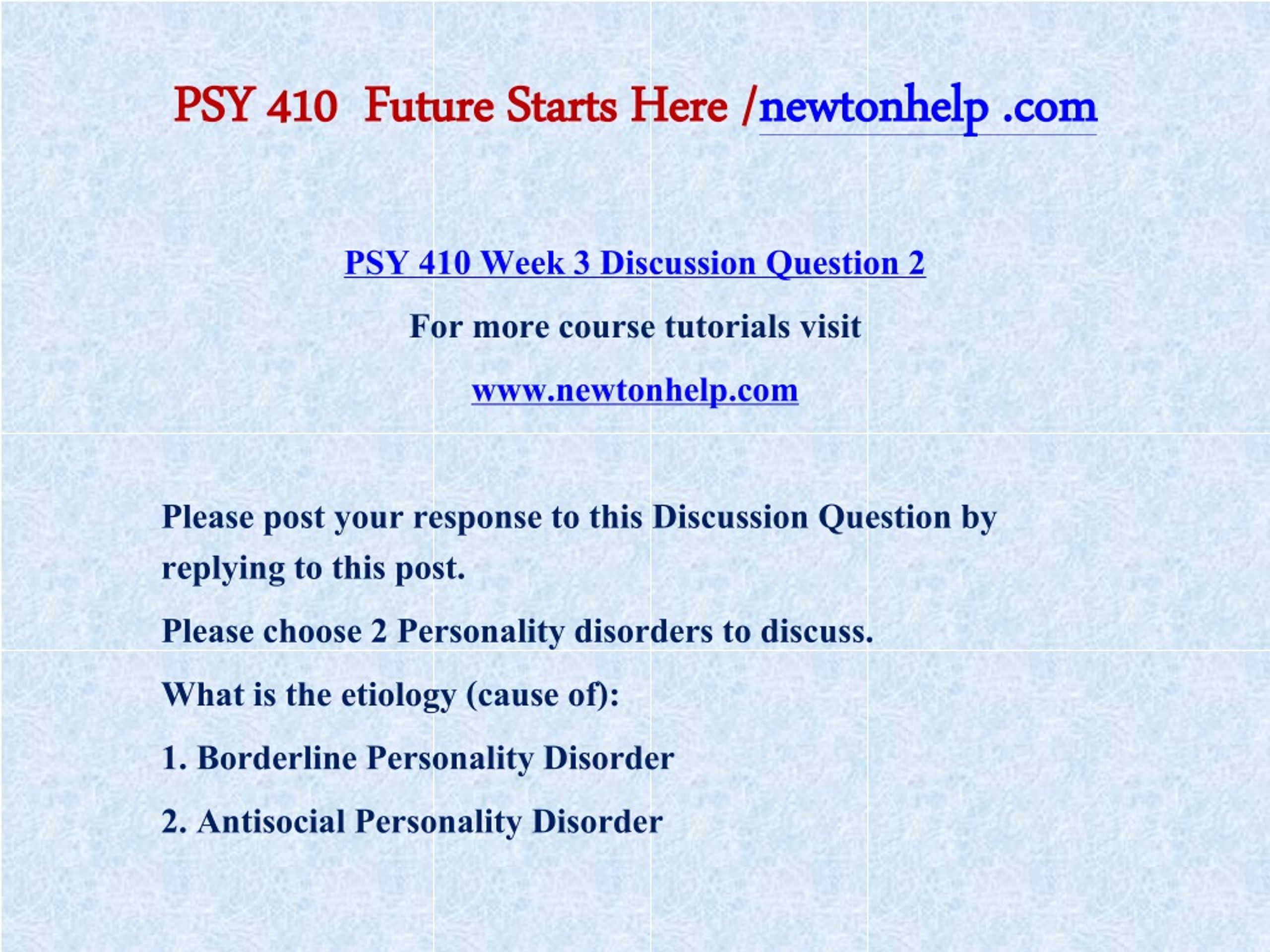 PSY 410  Future Starts Here /newtonhelp .com

PSY 410 Week 3 Discussion Question 2

For more course tutorials visit

www.newtonhelp.com

Please post your response to this Discussion Question by replying to this post.

Please choose 2 Personality disorders to discuss.

What is the etiology (cause of):

1. Borderline Personality Disorder

2. Antisocial Personality Disorder